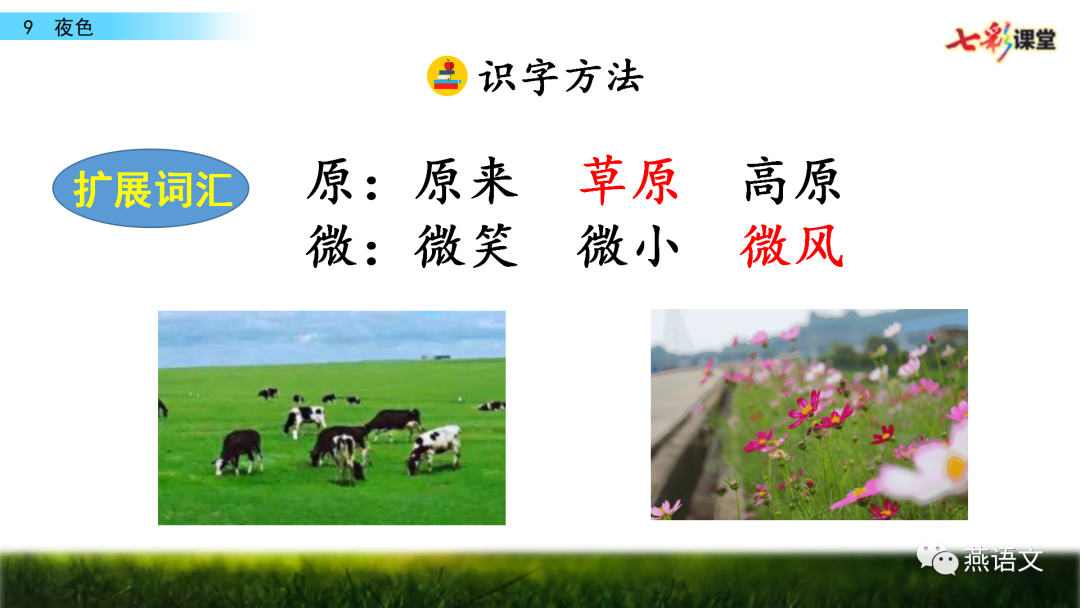 9 夜色

七彩课堂

识字方法

扩展词汇

原：原来　草原　高原
微：微笑　微小　微风

燕语文